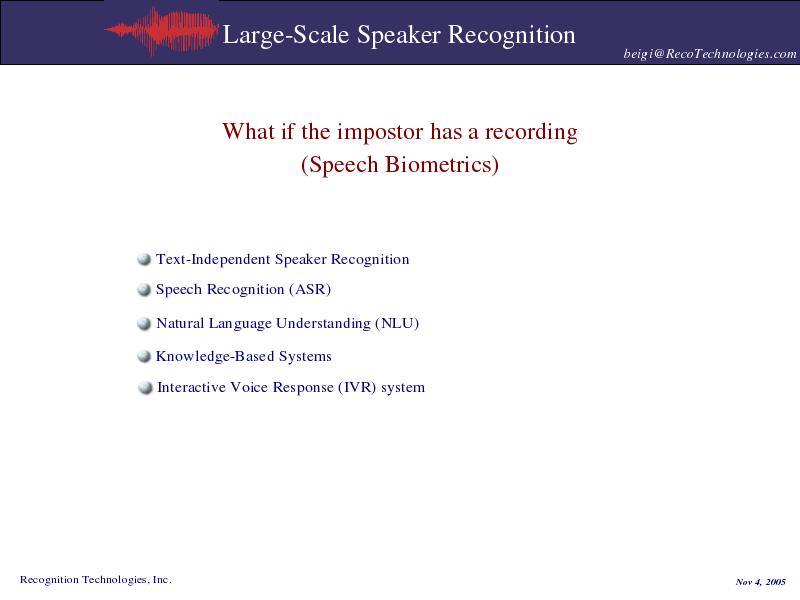 Large-Scale Speaker Recognition

beigi@RecoTechnologies.com

What if the impostor has a recording
(Speech Biometrics)

Text-Independent Speaker Recognition

Speech Recognition (ASR)

Natural Language Understanding (NLU)

Knowledge-Based Systems

Interactive Voice Response (IVR) system

Recognition Technologies, Inc.

Nov 4, 2005